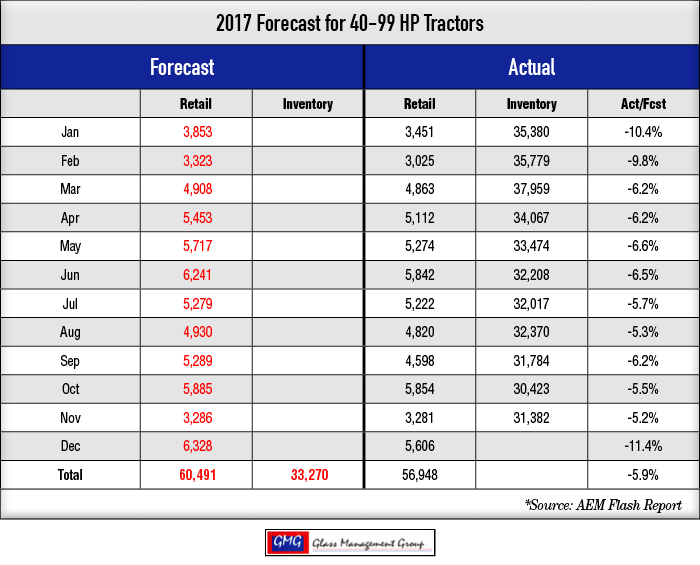 2017 Forecast for 40-99 HP Tractors

| | Forecast | | Actual | | |
|---|---|---|---|---|---|
| | Retail | Inventory | Retail | Inventory | Act/Fcst |
| Jan | 3,853 | | 3,451 | 35,380 | -10.4% |
| Feb | 3,323 | | 3,025 | 35,779 | -9.8% |
| Mar | 4,908 | | 4,863 | 37,959 | -6.2% |
| Apr | 5,453 | | 5,112 | 34,067 | -6.2% |
| May | 5,717 | | 5,274 | 33,474 | -6.6% |
| Jun | 6,241 | | 5,842 | 32,208 | -6.5% |
| Jul | 5,279 | | 5,222 | 32,017 | -5.7% |
| Aug | 4,930 | | 4,820 | 32,370 | -5.3% |
| Sep | 5,289 | | 4,598 | 31,784 | -6.2% |
| Oct | 5,885 | | 5,854 | 30,423 | -5.5% |
| Nov | 3,286 | | 3,281 | 31,382 | -5.2% |
| Dec | 6,328 | | 5,606 | | -11.4% |
| Total | 60,491 | 33,270 | 56,948 | | -5.9% |

*Source: AEM Flash Report

GMG Glass Management Group